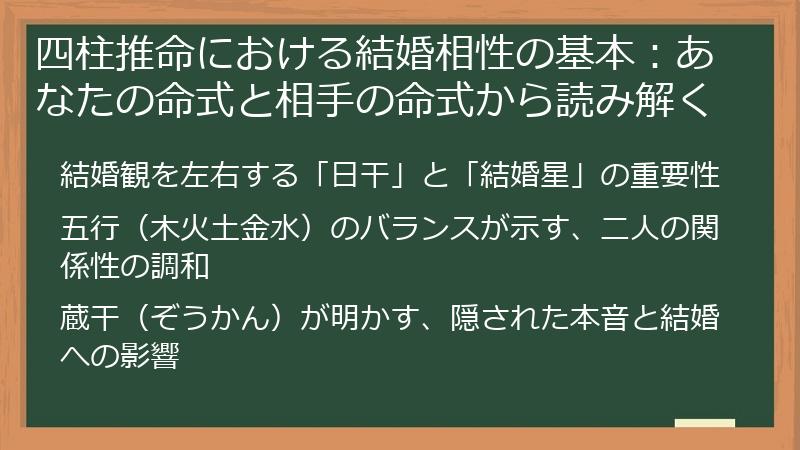 四柱推命における結婚相性の基本：あなたの命式と相手の命式から読み解く

結婚観を左右する「日干」と「結婚星」の重要性

五行（木火土金水）のバランスが示す、二人の関係性の調和

蔵干（ぞうかん）が明かす、隠された本音と結婚への影響